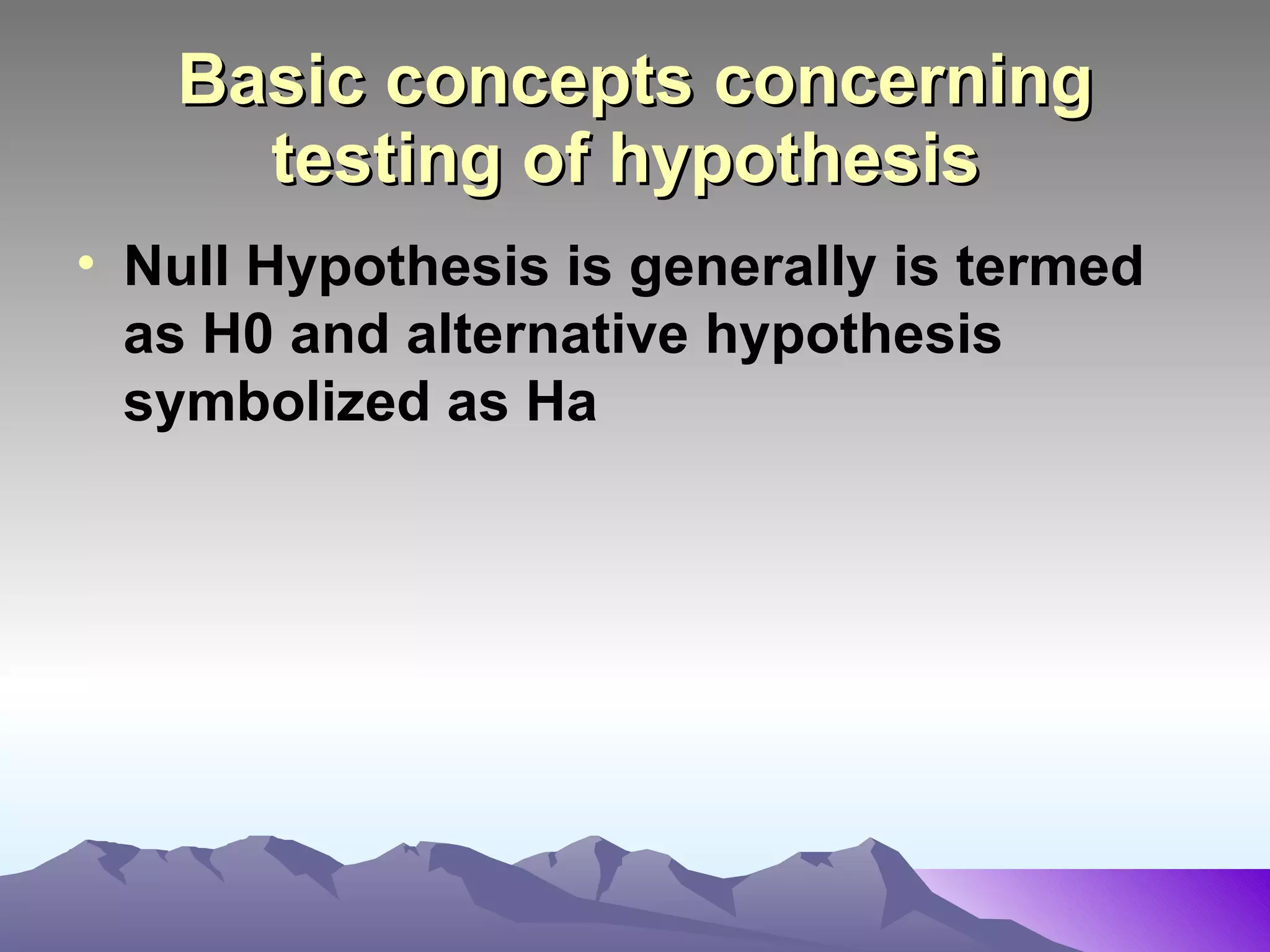 Basic concepts concerning testing of hypothesis

• Null Hypothesis is generally is termed as H0 and alternative hypothesis symbolized as Ha